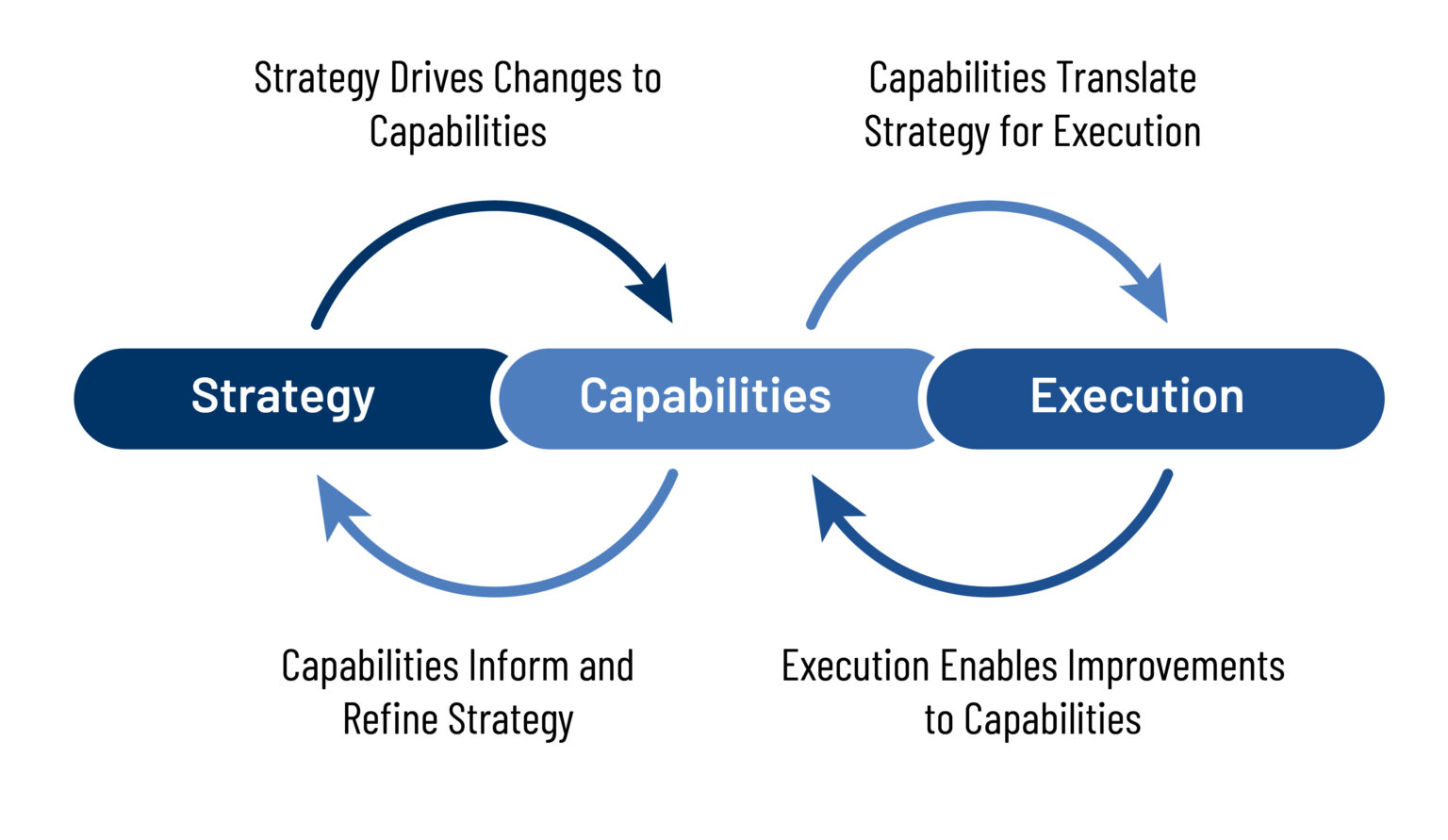 Strategy Drives Changes to Capabilities

Capabilities Translate Strategy for Execution

Strategy

Capabilities

Execution

Capabilities Inform and Refine Strategy

Execution Enables Improvements to Capabilities